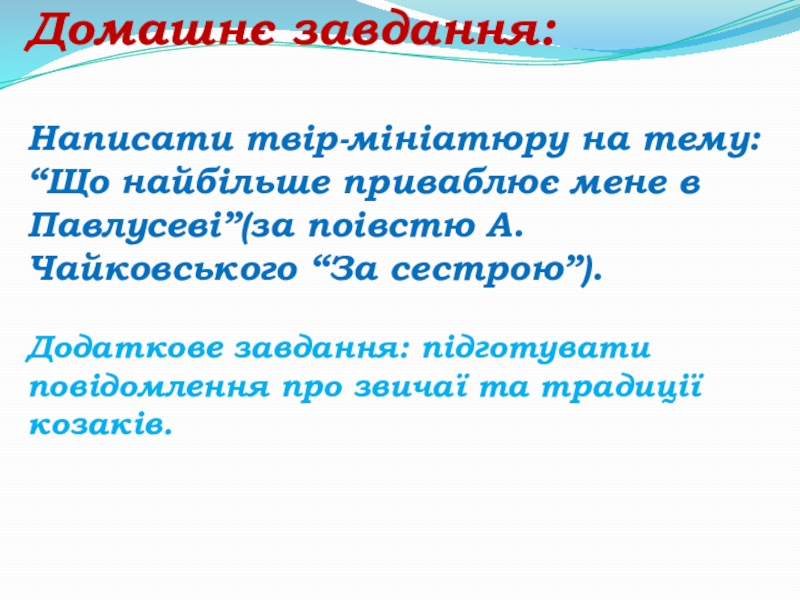 Домашнє завдання:

Написати твір-мініатюру на тему: “Що найбільше приваблює мене в Павлусеві”(за поівстю А. Чайковського “За сестрою”).

Додаткове завдання: підготувати повідомлення про звичаї та традиції козаків.